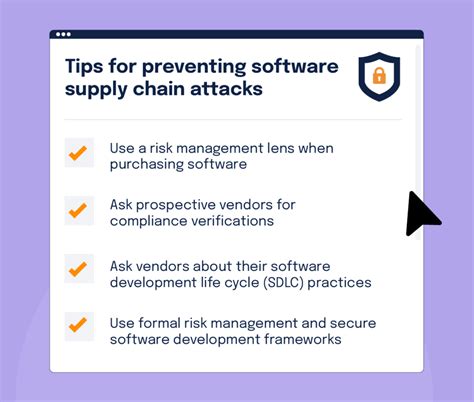 Tips for preventing software supply chain attacks

Use a risk management lens when purchasing software

Ask prospective vendors for compliance verifications

Ask vendors about their software development life cycle (SDLC) practices

Use formal risk management and secure software development frameworks